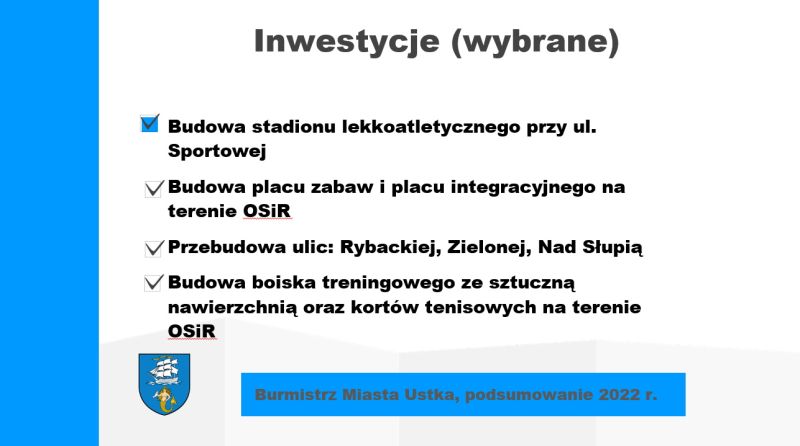 Inwestycje (wybrane)

Budowa stadionu lekkoatletycznego przy ul. Sportowej

Budowa placu zabaw i placu integracyjnego na terenie OSiR

Przebudowa ulic: Rybackiej, Zielonej, Nad Słupią

Budowa boiska treningowego ze sztuczną nawierzchnią oraz kortów tenisowych na terenie OSiR

Burmistrz Miasta Ustka, podsumowanie 2022 r.